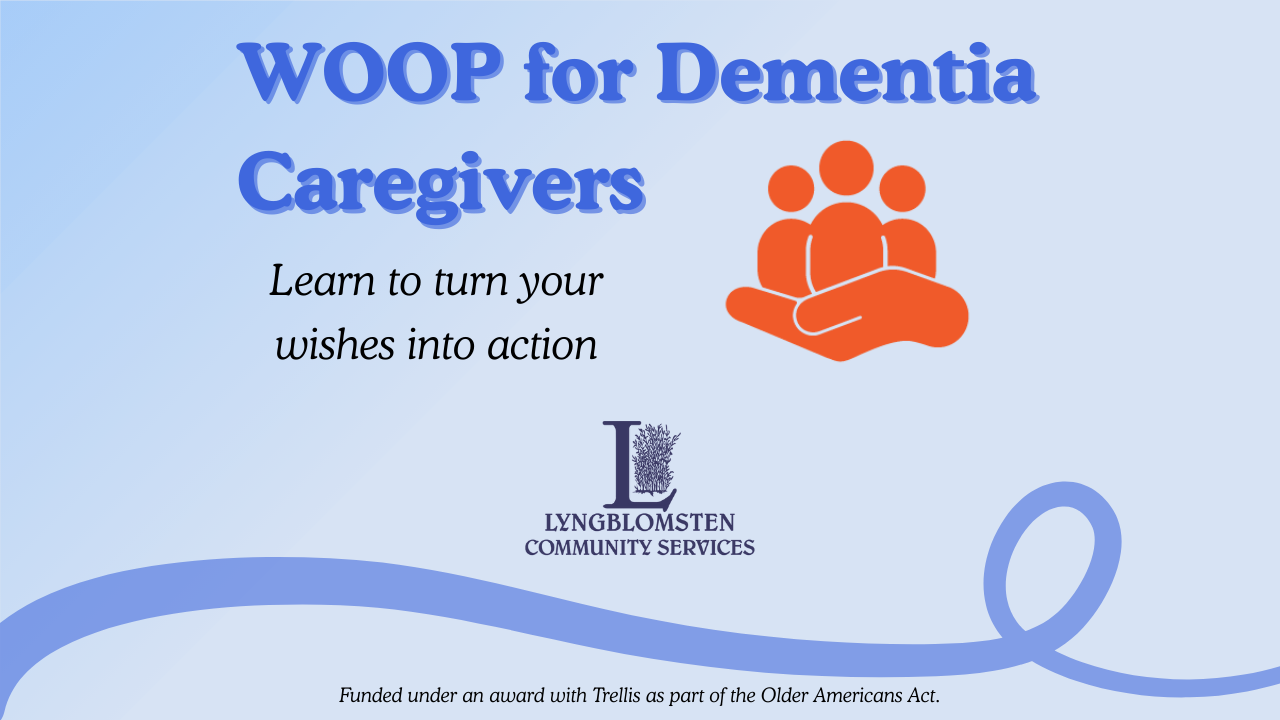 WOOP for Dementia Caregivers

Learn to turn your wishes into action

L
LYNGBLOMSTEN
COMMUNITY SERVICES

Funded under an award with Trellis as part of the Older Americans Act.